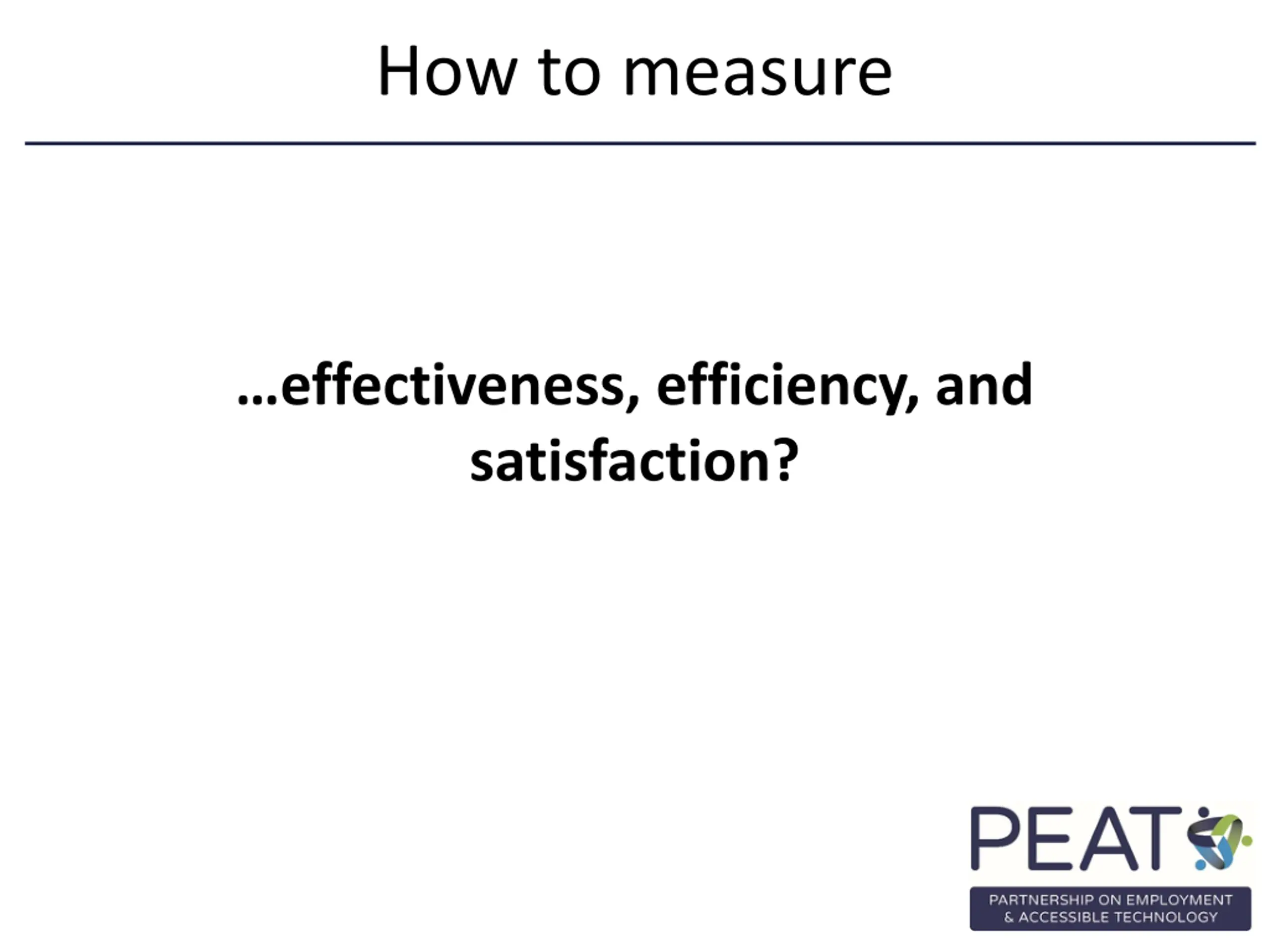 How to measure

…effectiveness, efficiency, and satisfaction?

PEAT

PARTNERSHIP ON EMPLOYMENT & ACCESSIBLE TECHNOLOGY